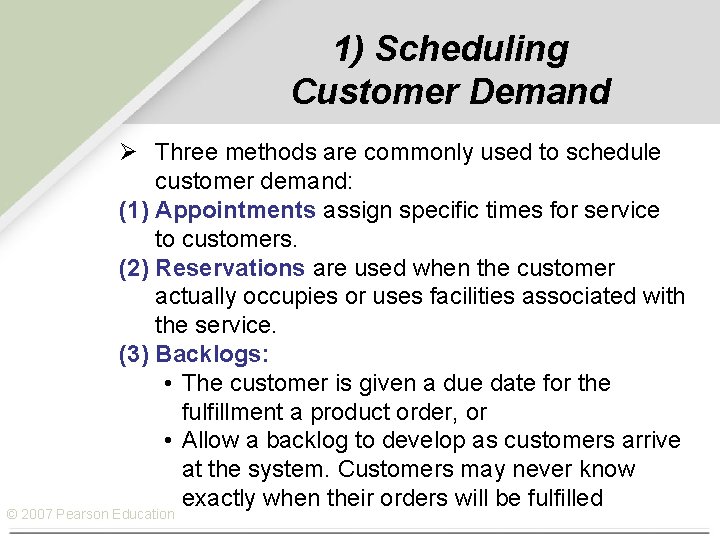 1) Scheduling Customer Demand

➢ Three methods are commonly used to schedule customer demand:

(1) Appointments assign specific times for service to customers.

(2) Reservations are used when the customer actually occupies or uses facilities associated with the service.

(3) Backlogs:

• The customer is given a due date for the fulfillment a product order, or

• Allow a backlog to develop as customers arrive at the system. Customers may never know exactly when their orders will be fulfilled

© 2007 Pearson Education